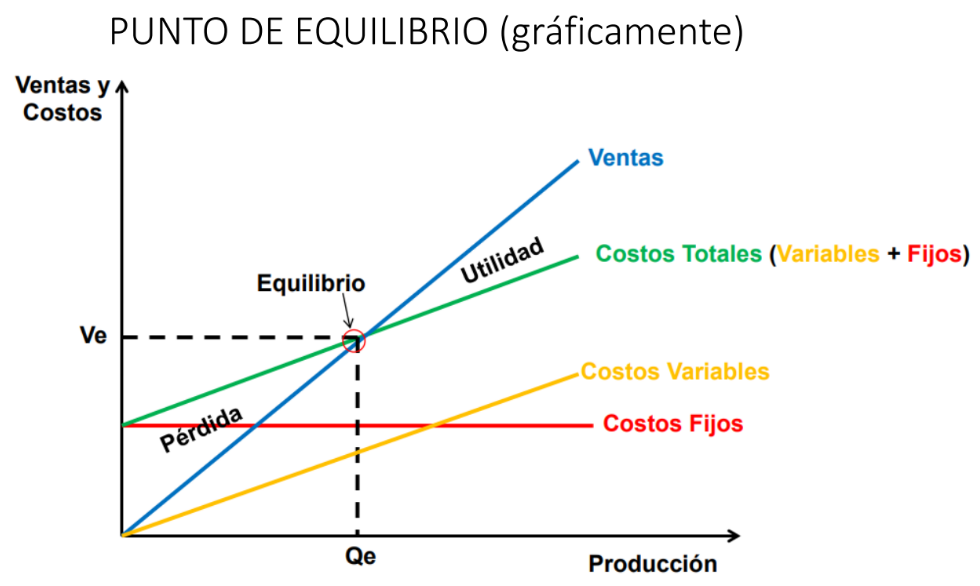 PUNTO DE EQUILIBRIO (gráficamente)

Ventas y Costos

Ventas

Utilidad

Costos Totales (Variables + Fijos)

Equilibrio

Ve

Costos Variables

Pérdida

Costos Fijos

Qe

Producción